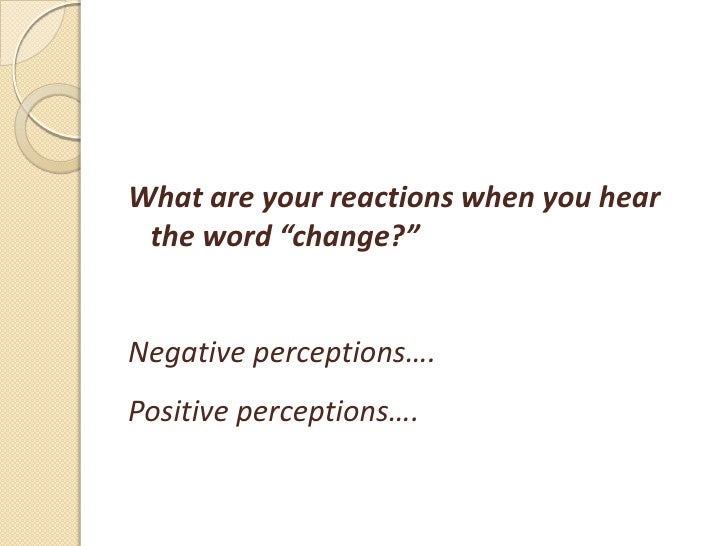 What are your reactions when you hear the word “change?”

Negative perceptions….

Positive perceptions….